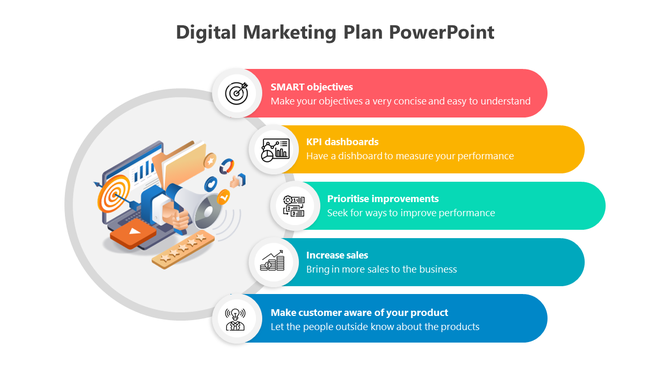 Digital Marketing Plan PowerPoint

SMART objectives
Make your objectives a very concise and easy to understand

KPI dashboards
Have a dishboard to measure your performance

Prioritise improvements
Seek for ways to improve performance

Increase sales
Bring in more sales to the business

Make customer aware of your product
Let the people outside know about the products